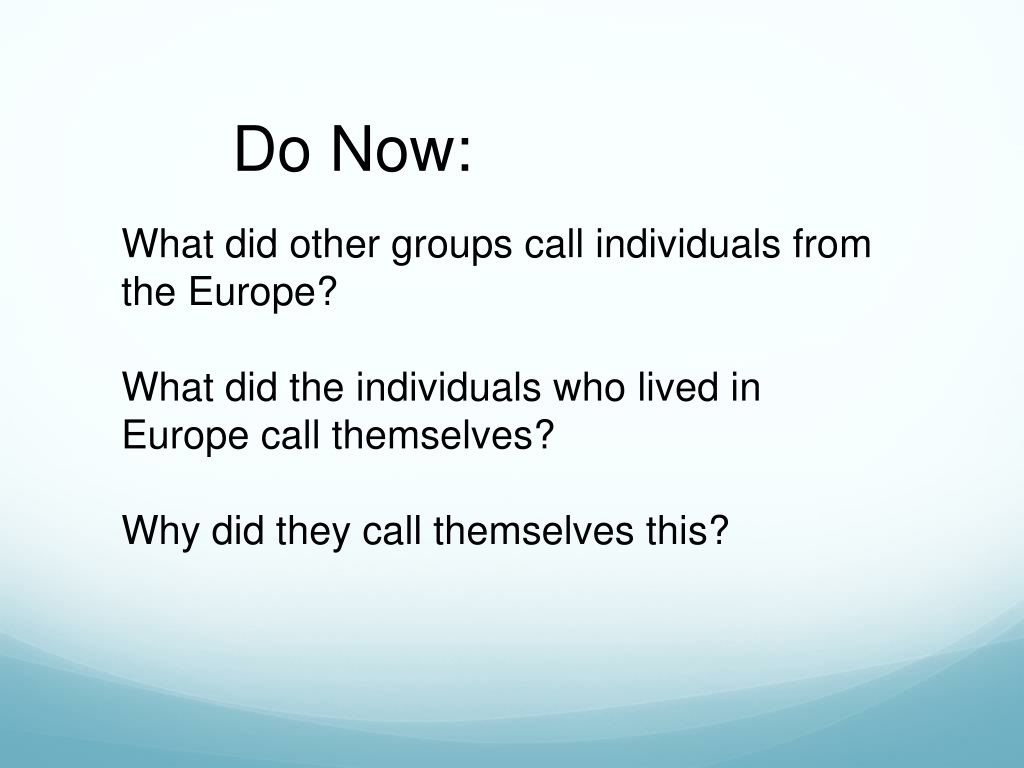 Do Now:

What did other groups call individuals from the Europe?

What did the individuals who lived in Europe call themselves?

Why did they call themselves this?